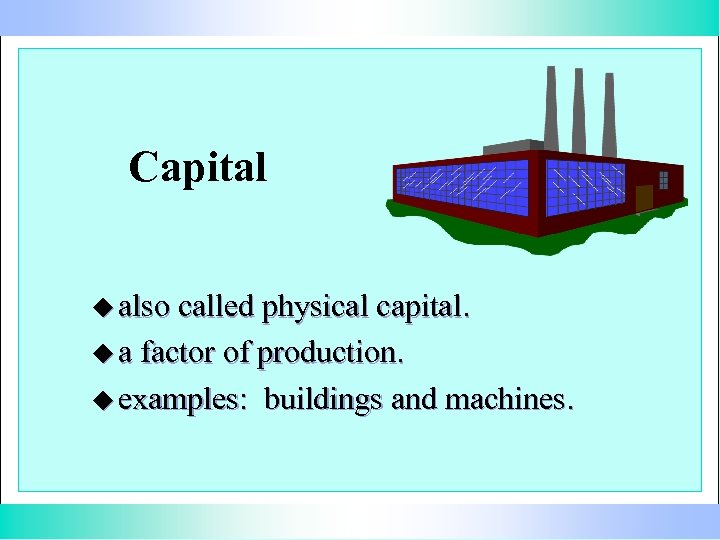 Capital

◆ also called physical capital.
◆ a factor of production.
◆ examples: buildings and machines.